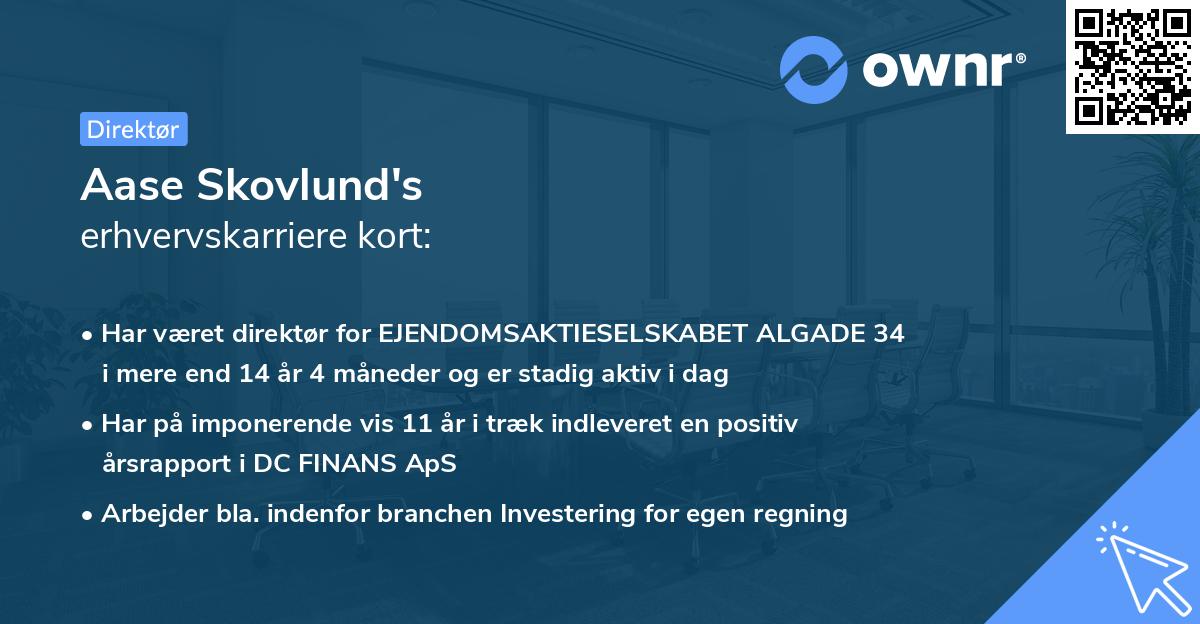 ownr®

Direktør

Aase Skovlund's
erhvervskarriere kort:

• Har været direktør for EJENDOMSAKTIESELSKABET ALGADE 34 i mere end 14 år 4 måneder og er stadig aktiv i dag

• Har på imponerende vis 11 år i træk indleveret en positiv årsrapport i DC FINANS ApS

• Arbejder bla. indenfor branchen Investering for egen regning